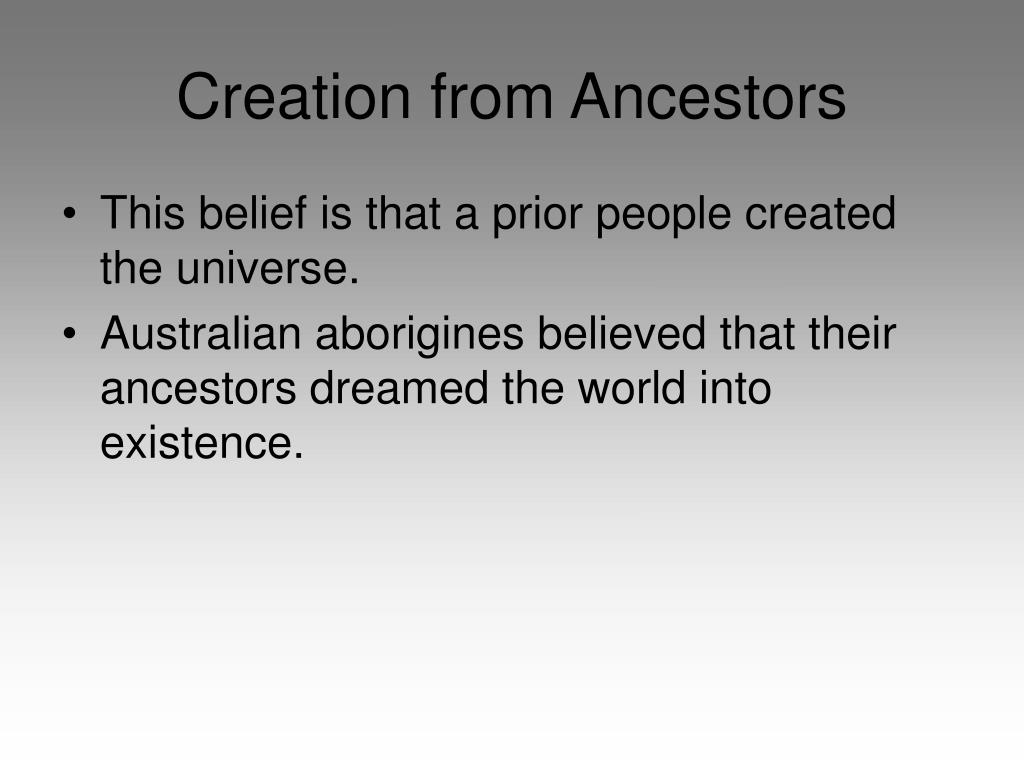 Creation from Ancestors

• This belief is that a prior people created the universe.
• Australian aborigines believed that their ancestors dreamed the world into existence.